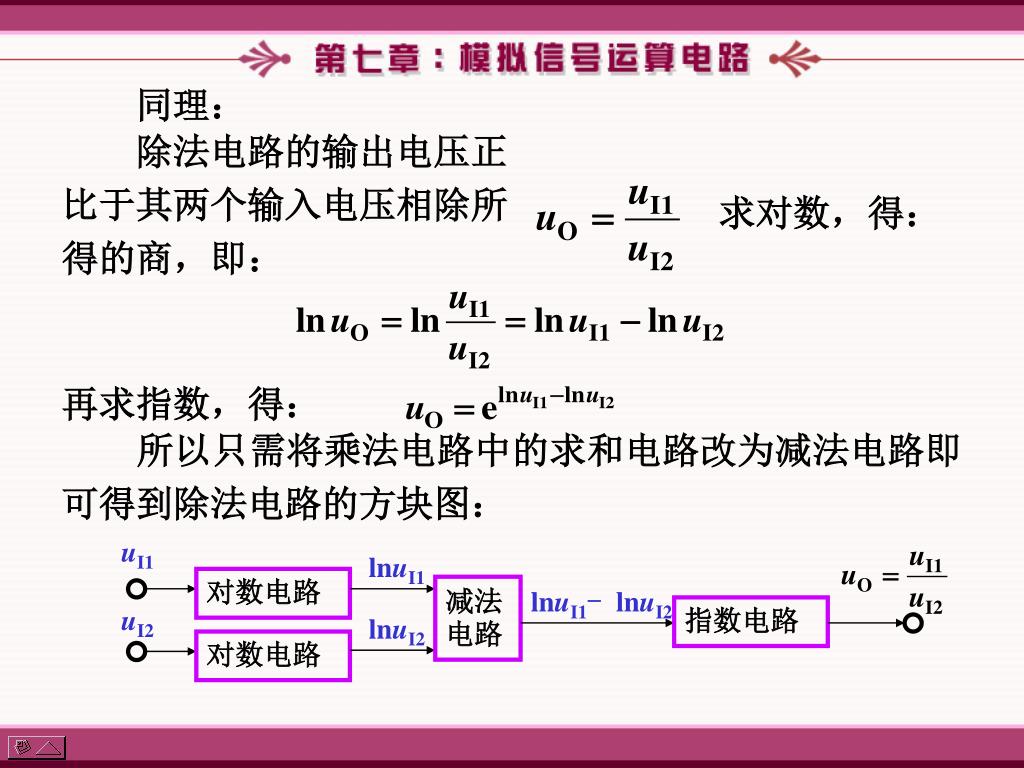 第七章：模拟信号运算电路

同理：

除法电路的输出电压正比于其两个输入电压相除所得的商，即： $u_O = \frac{u_{I1}}{u_{I2}}$ 求对数，得：

$\ln u_O = \ln \frac{u_{I1}}{u_{I2}} = \ln u_{I1} - \ln u_{I2}$

再求指数，得： $u_O = e^{\ln u_{I1} - \ln u_{I2}}$

所以只需将乘法电路中的求和电路改为减法电路即可得到除法电路的方块图：

$u_{I1}$ 对数电路 $\ln u_{I1}$
$u_{I2}$ 对数电路 $\ln u_{I2}$
减法电路 $\ln u_{I1} - \ln u_{I2}$ 指数电路 $u_O = \frac{u_{I1}}{u_{I2}}$